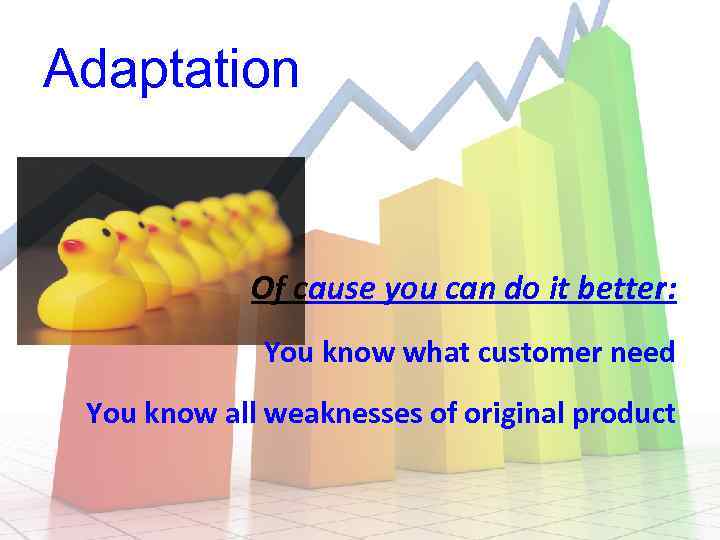 Adaptation

Of cause you can do it better:

You know what customer need

You know all weaknesses of original product